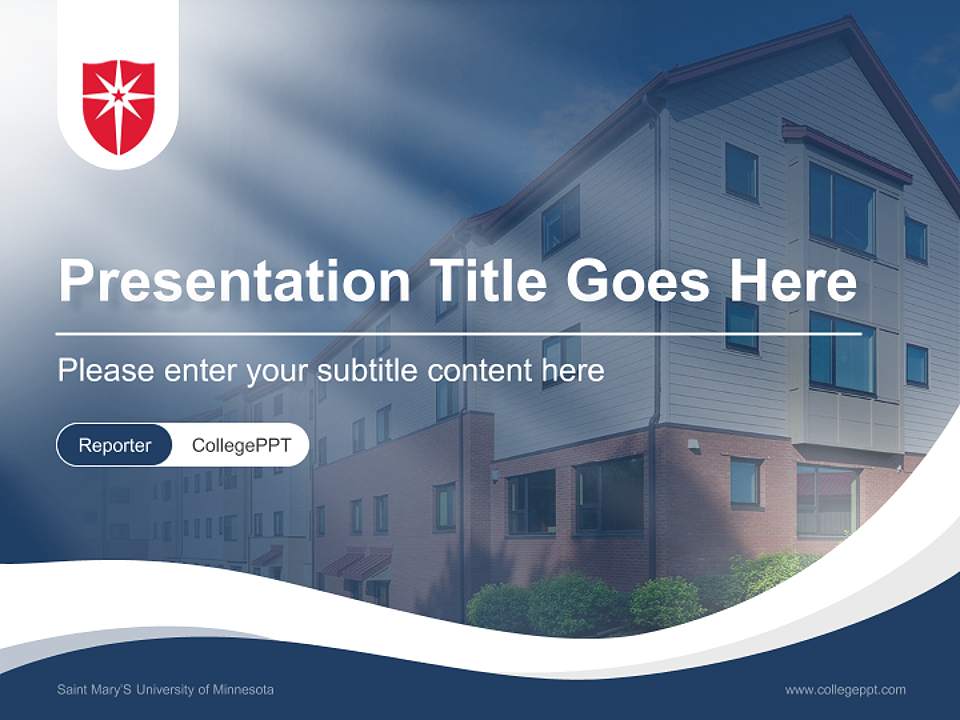 Presentation Title Goes Here

Please enter your subtitle content here

Reporter CollegePPT

Saint Mary'S University of Minnesota

www.collegeppt.com